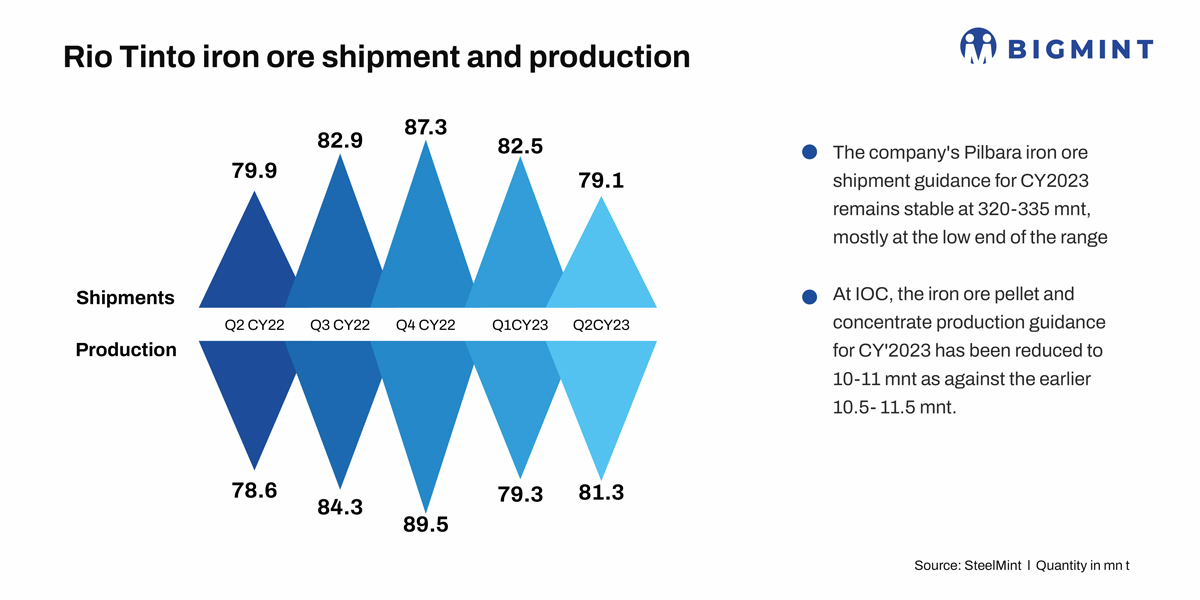 Rio Tinto iron ore shipment and production

BIGMINT

79.9
82.9
87.3
82.5
79.1

Shipments

Q2 CY22
Q3 CY22
Q4 CY22
Q1CY23
Q2CY23

Production

78.6
84.3
89.5
79.3
81.3

The company's Pilbara iron ore shipment guidance for CY2023 remains stable at 320-335 mnt, mostly at the low end of the range

At IOC, the iron ore pellet and concentrate production guidance for CY'2023 has been reduced to 10-11 mnt as against the earlier 10.5- 11.5 mnt.

Source: SteelMint I Quantity in mn t